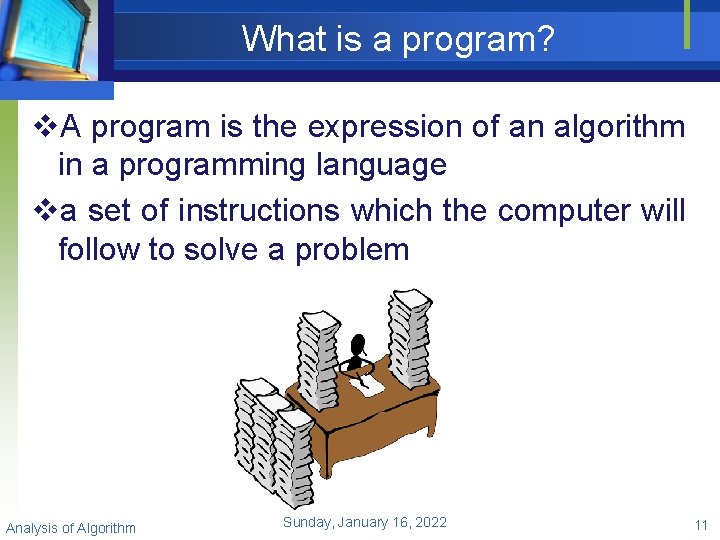 What is a program?

❖A program is the expression of an algorithm in a programming language

❖a set of instructions which the computer will follow to solve a problem

Analysis of Algorithm

Sunday, January 16, 2022

11